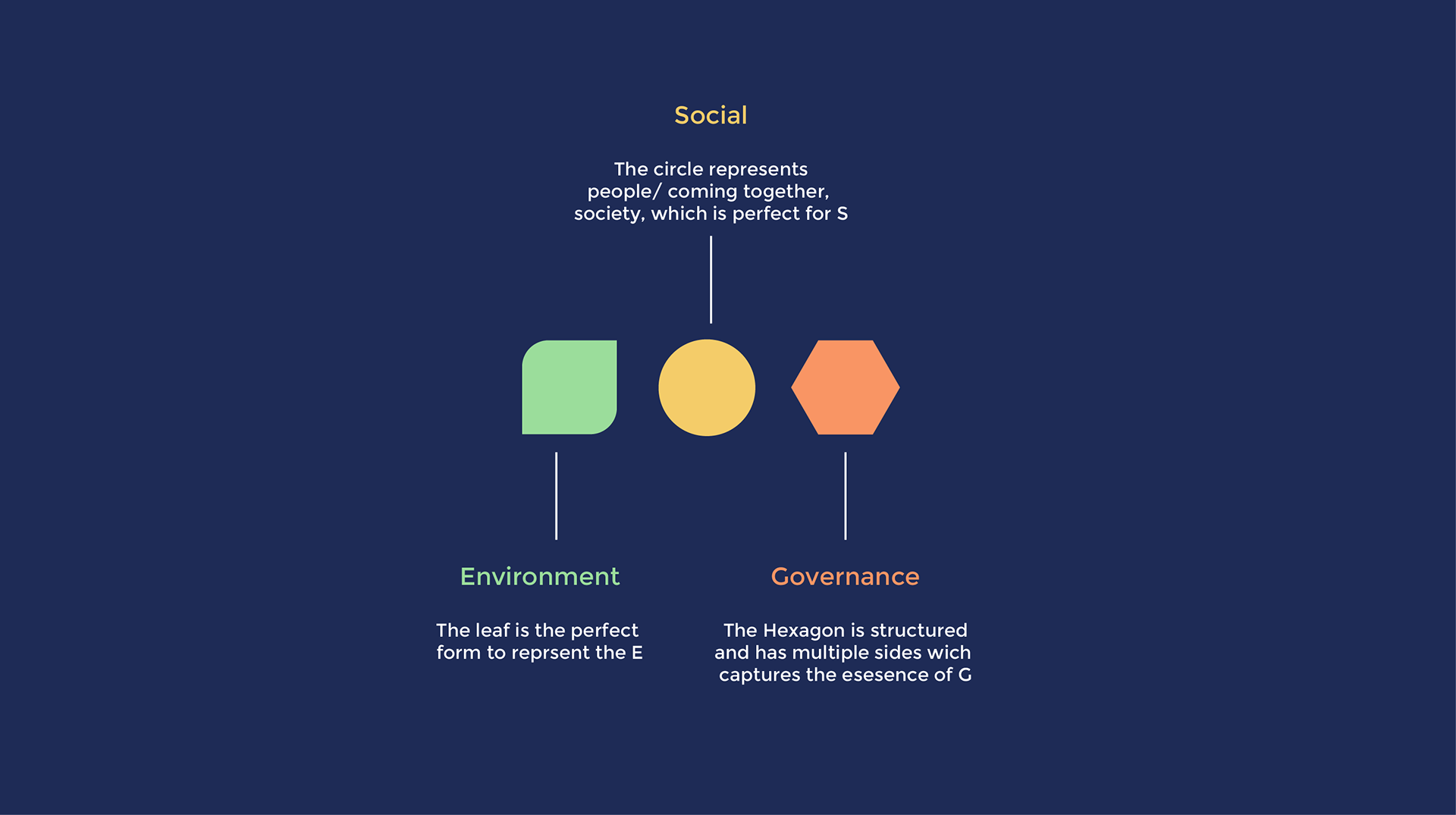 Social

The circle represents people/ coming together, society, which is perfect for S

Environment

The leaf is the perfect form to reprsent the E

Governance

The Hexagon is structured and has multiple sides wich captures the esesence of G